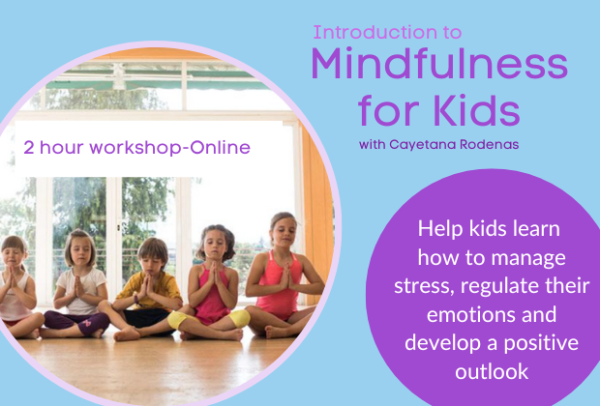 Introduction to
Mindfulness for Kids
with Cayetana Rodenas

2 hour workshop-Online

Help kids learn how to manage stress, regulate their emotions and develop a positive outlook